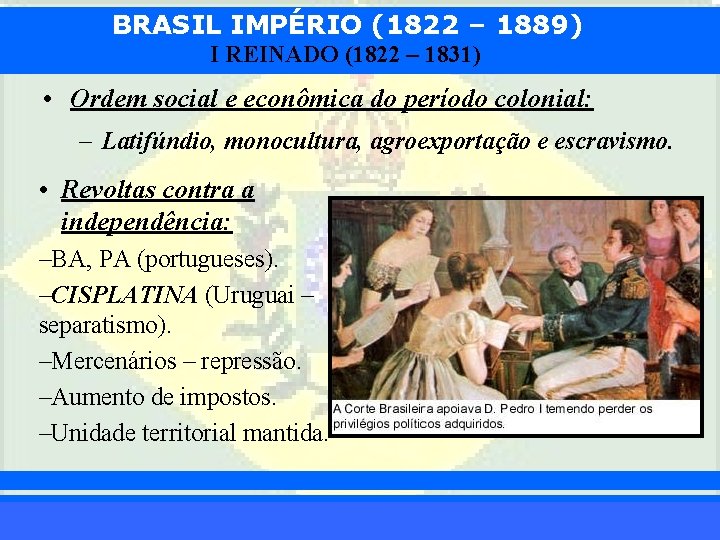 BRASIL IMPÉRIO (1822 – 1889)
I REINADO (1822 – 1831)

• Ordem social e econômica do período colonial:
– Latifúndio, monocultura, agroexportação e escravismo.

• Revoltas contra a independência:
–BA, PA (portugueses).
–CISPLATINA (Uruguai – separatismo).
–Mercenários – repressão.
–Aumento de impostos.
–Unidade territorial mantida.

A Corte Brasileira apoiava D. Pedro I temendo perder os privilégios políticos adquiridos.